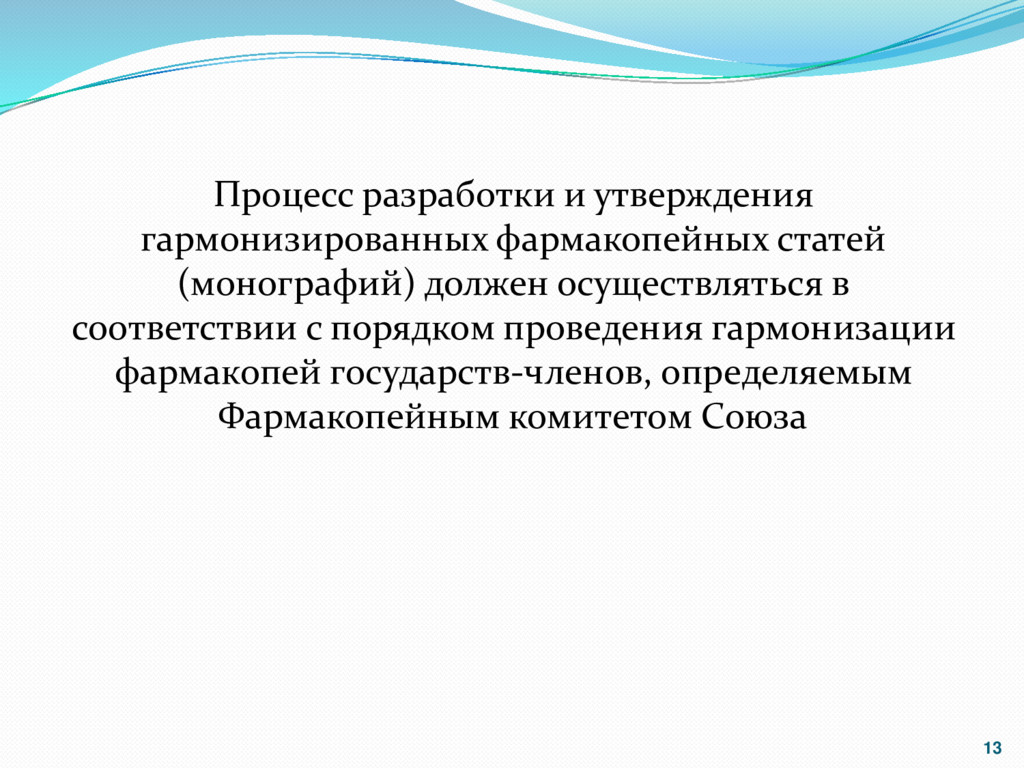 Процесс разработки и утверждения гармонизированных фармакопейных статей (монографий) должен осуществляться в соответствии с порядком проведения гармонизации фармакопей государств-членов, определяемым Фармакопейным комитетом Союза

13